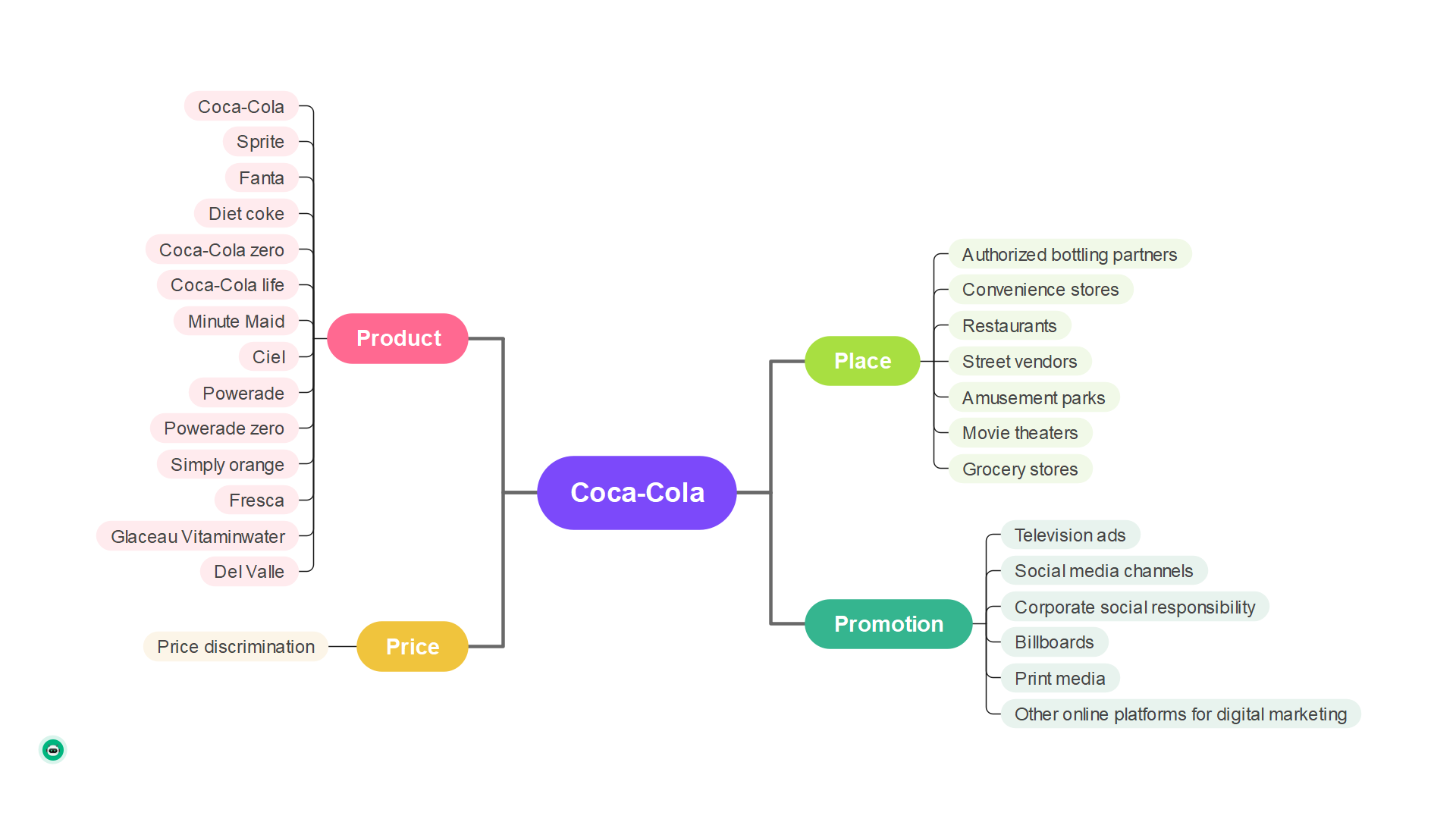 Coca-Cola

Product
Coca-Cola
Sprite
Fanta
Diet coke
Coca-Cola zero
Coca-Cola life
Minute Maid
Ciel
Powerade
Powerade zero
Simply orange
Fresca
Glaceau Vitaminwater
Del Valle

Price
Price discrimination

Place
Authorized bottling partners
Convenience stores
Restaurants
Street vendors
Amusement parks
Movie theaters
Grocery stores

Promotion
Television ads
Social media channels
Corporate social responsibility
Billboards
Print media
Other online platforms for digital marketing